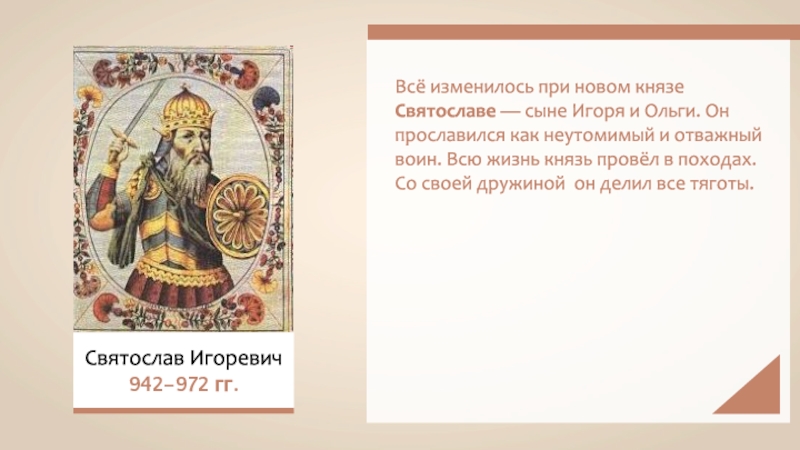 Святослав Игоревич
942–972 гг.

Всё изменилось при новом князе Святославе — сыне Игоря и Ольги. Он прославился как неутомимый и отважный воин. Всю жизнь князь провёл в походах. Со своей дружиной он делил все тяготы.